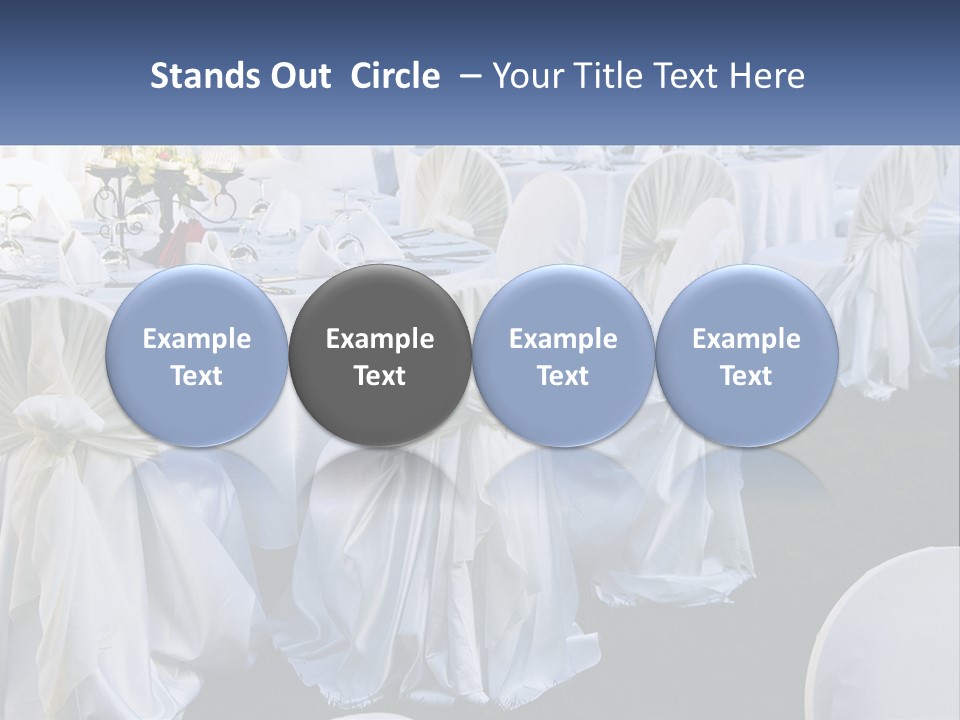 Stands Out Circle – Your Title Text Here

Example Text

Example Text

Example Text

Example Text